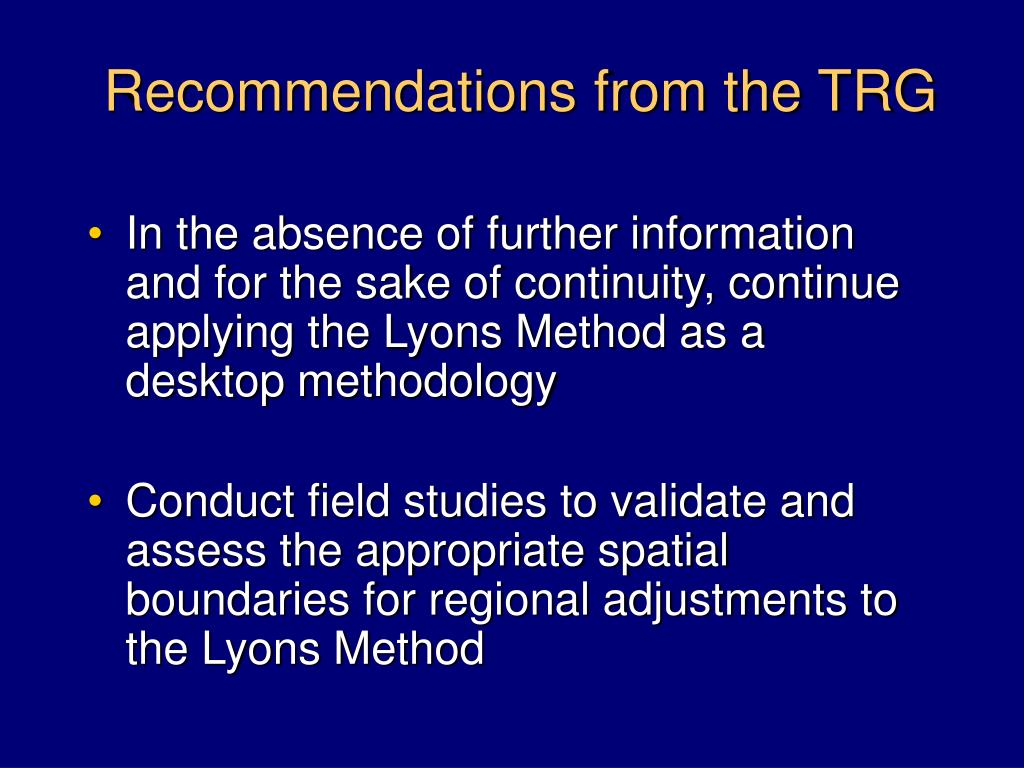 Recommendations from the TRG

• In the absence of further information and for the sake of continuity, continue applying the Lyons Method as a desktop methodology

• Conduct field studies to validate and assess the appropriate spatial boundaries for regional adjustments to the Lyons Method